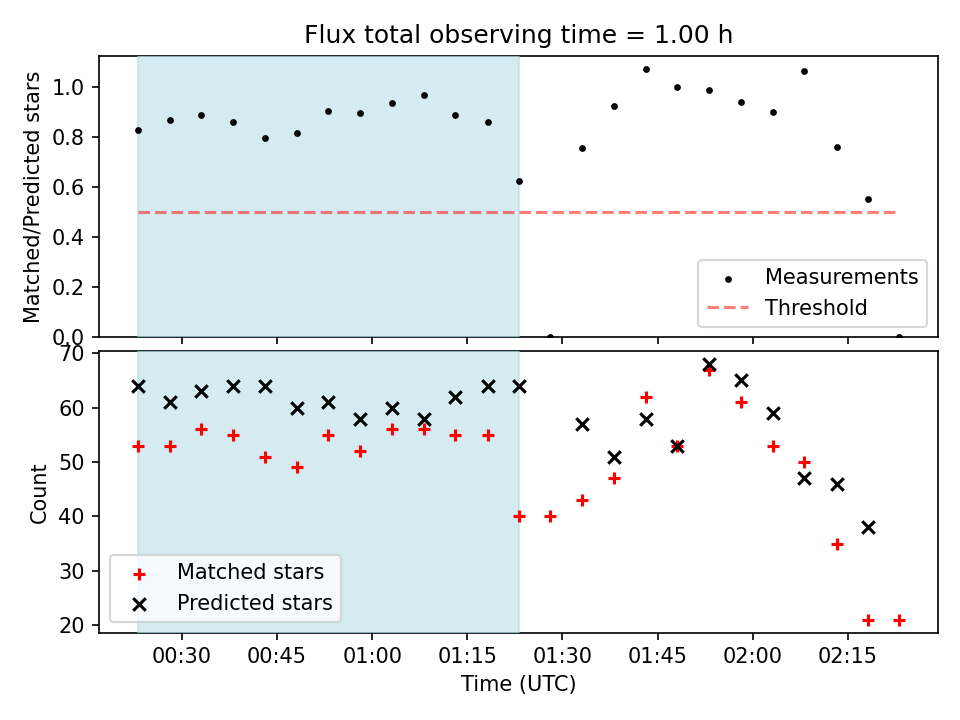 Flux total observing time = 1.00 h

Matched/Predicted stars

1.0
0.8
0.6
0.4
0.2
0.0

Measurements
Threshold

Count

70
60
50
40
30
20

Matched stars
Predicted stars

00:30
00:45
01:00
01:15
01:30
01:45
02:00
02:15

Time (UTC)